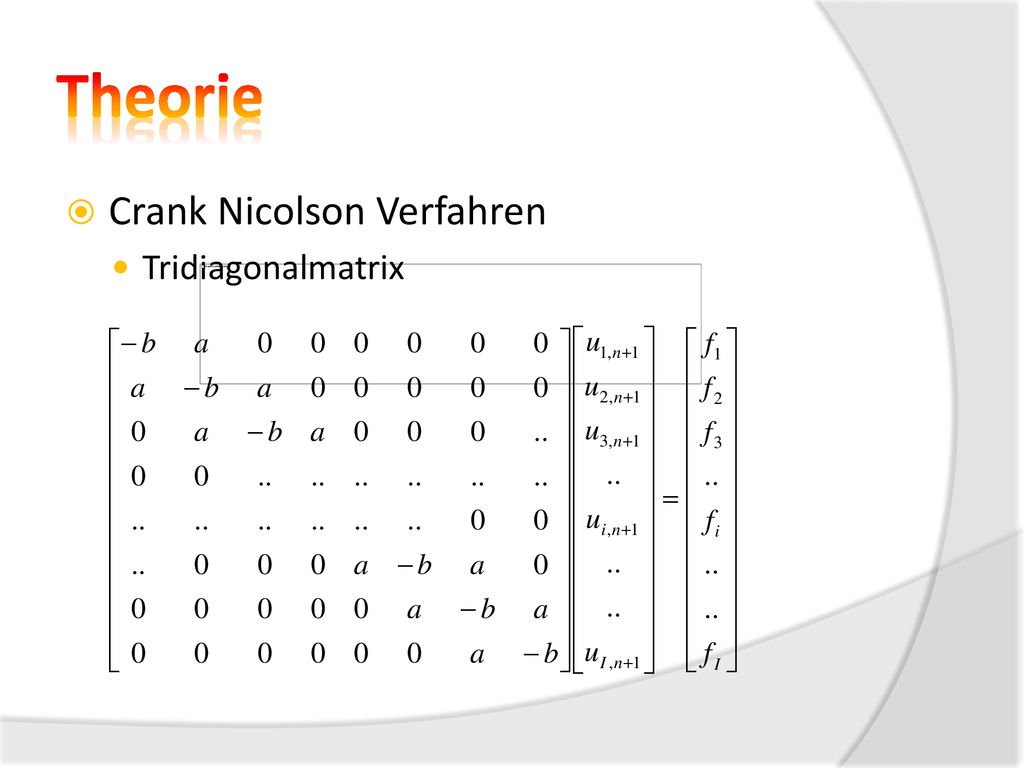 Theorie

Crank Nicolson Verfahren

Tridiagonalmatrix

$\begin{bmatrix} -b & a & 0 & 0 & 0 & 0 & 0 & 0 \\ a & -b & a & 0 & 0 & 0 & 0 & 0 \\ 0 & a & -b & a & 0 & 0 & 0 & .. \\ 0 & 0 & .. & .. & .. & .. & .. & .. \\ .. & .. & .. & .. & .. & .. & 0 & 0 \\ .. & 0 & 0 & 0 & a & -b & a & 0 \\ 0 & 0 & 0 & 0 & 0 & a & -b & a \\ 0 & 0 & 0 & 0 & 0 & 0 & a & -b \end{bmatrix} \begin{bmatrix} u_{1,n+1} \\ u_{2,n+1} \\ u_{3,n+1} \\ .. \\ u_{i,n+1} \\ .. \\ .. \\ u_{I,n+1} \end{bmatrix} = \begin{bmatrix} f_1 \\ f_2 \\ f_3 \\ .. \\ f_i \\ .. \\ .. \\ f_I \end{bmatrix}$